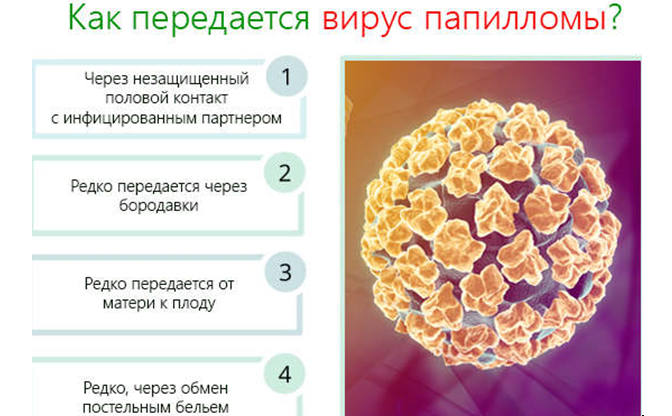 Как передается вирус папилломы?

1
Через незащищенный половой контакт с инфицированным партнером

2
Редко передается через бородавки

3
Редко передается от матери к плоду

4
Редко, через обмен постельным бельем